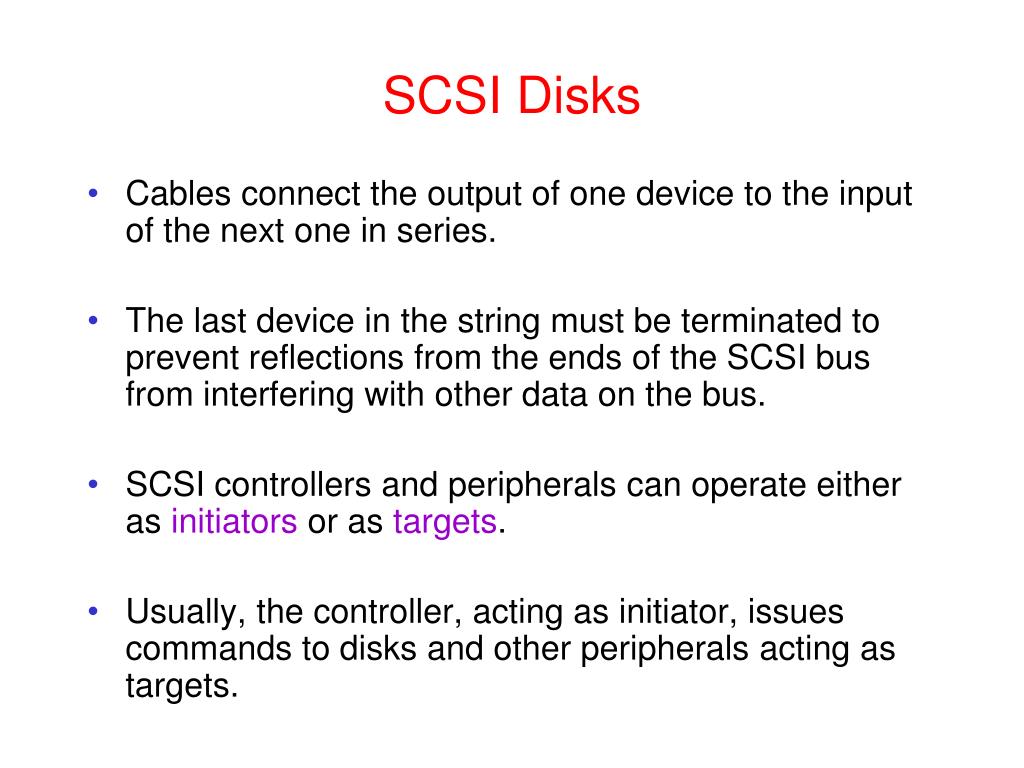 SCSI Disks

• Cables connect the output of one device to the input of the next one in series.

• The last device in the string must be terminated to prevent reflections from the ends of the SCSI bus from interfering with other data on the bus.

• SCSI controllers and peripherals can operate either as initiators or as targets.

• Usually, the controller, acting as initiator, issues commands to disks and other peripherals acting as targets.